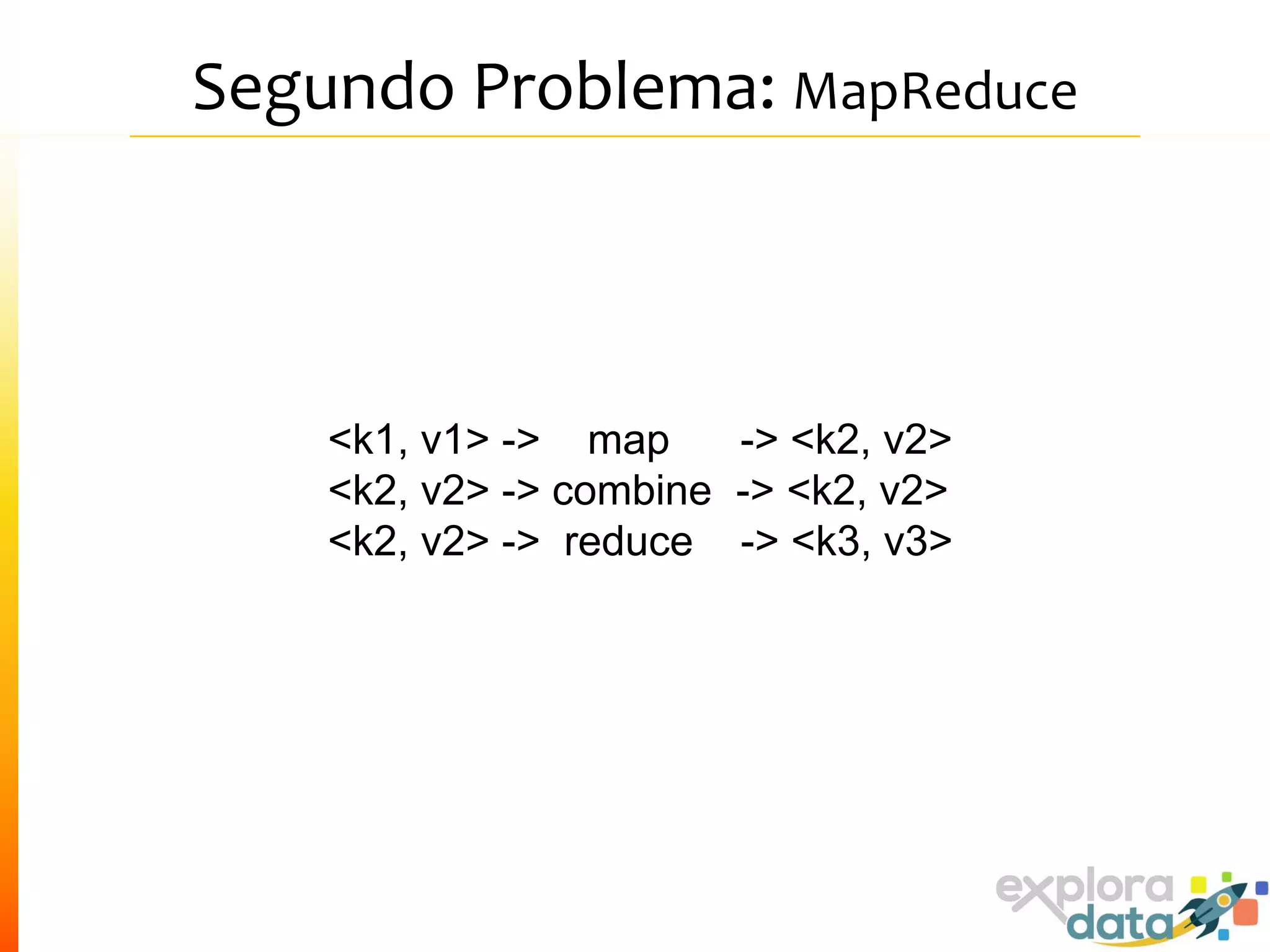 Segundo Problema: MapReduce

<k1, v1> -> map -> <k2, v2>
<k2, v2> -> combine -> <k2, v2>
<k2, v2> -> reduce -> <k3, v3>

explora data